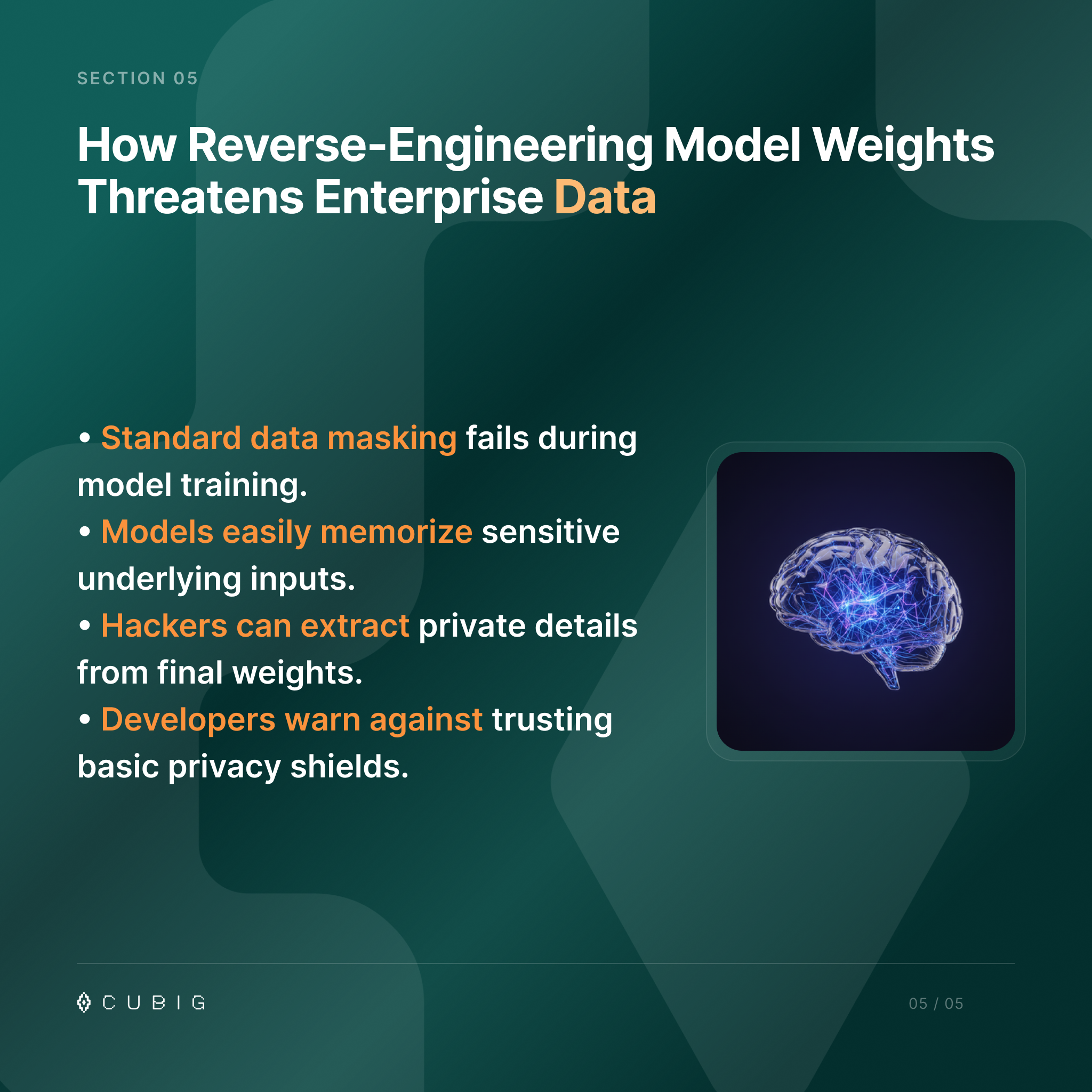 SECTION 05

How Reverse-Engineering Model Weights Threatens Enterprise Data

• Standard data masking fails during model training.
• Models easily memorize sensitive underlying inputs.
• Hackers can extract private details from final weights.
• Developers warn against trusting basic privacy shields.

CUBIG

05 / 05